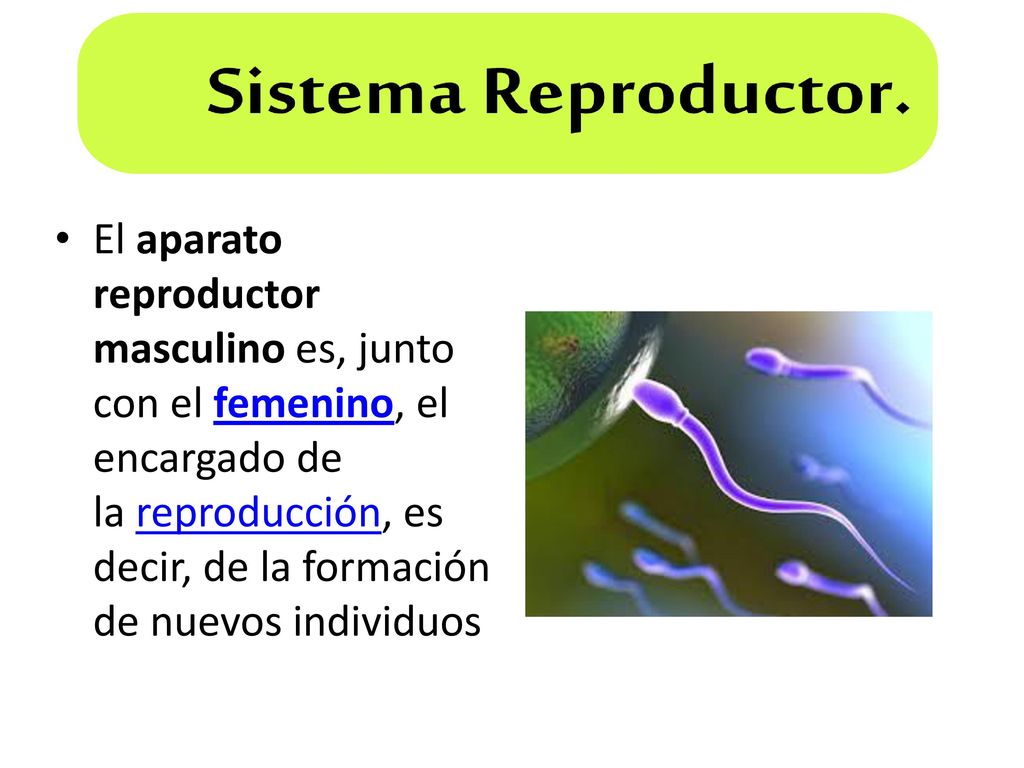 Sistema Reproductor.

• El aparato reproductor masculino es, junto con el femenino, el encargado de la reproducción, es decir, de la formación de nuevos individuos